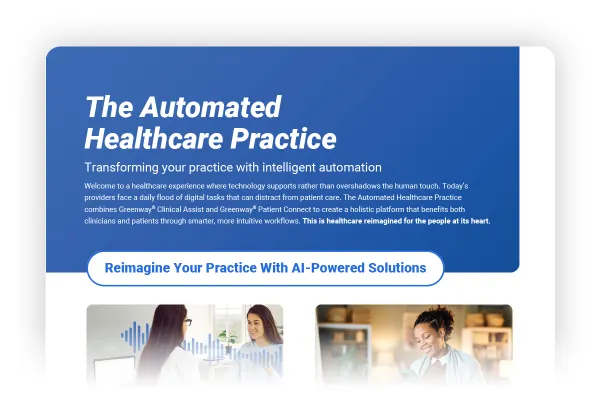 The Automated Healthcare Practice

Transforming your practice with intelligent automation

Welcome to a healthcare experience where technology supports rather than overshadows the human touch. Today's providers face a daily flood of digital tasks that can distract from patient care. The Automated Healthcare Practice combines Greenway® Clinical Assist and Greenway® Patient Connect to create a holistic platform that benefits both clinicians and patients through smarter, more intuitive workflows. This is healthcare reimagined for the people at its heart.

Reimagine Your Practice With AI-Powered Solutions